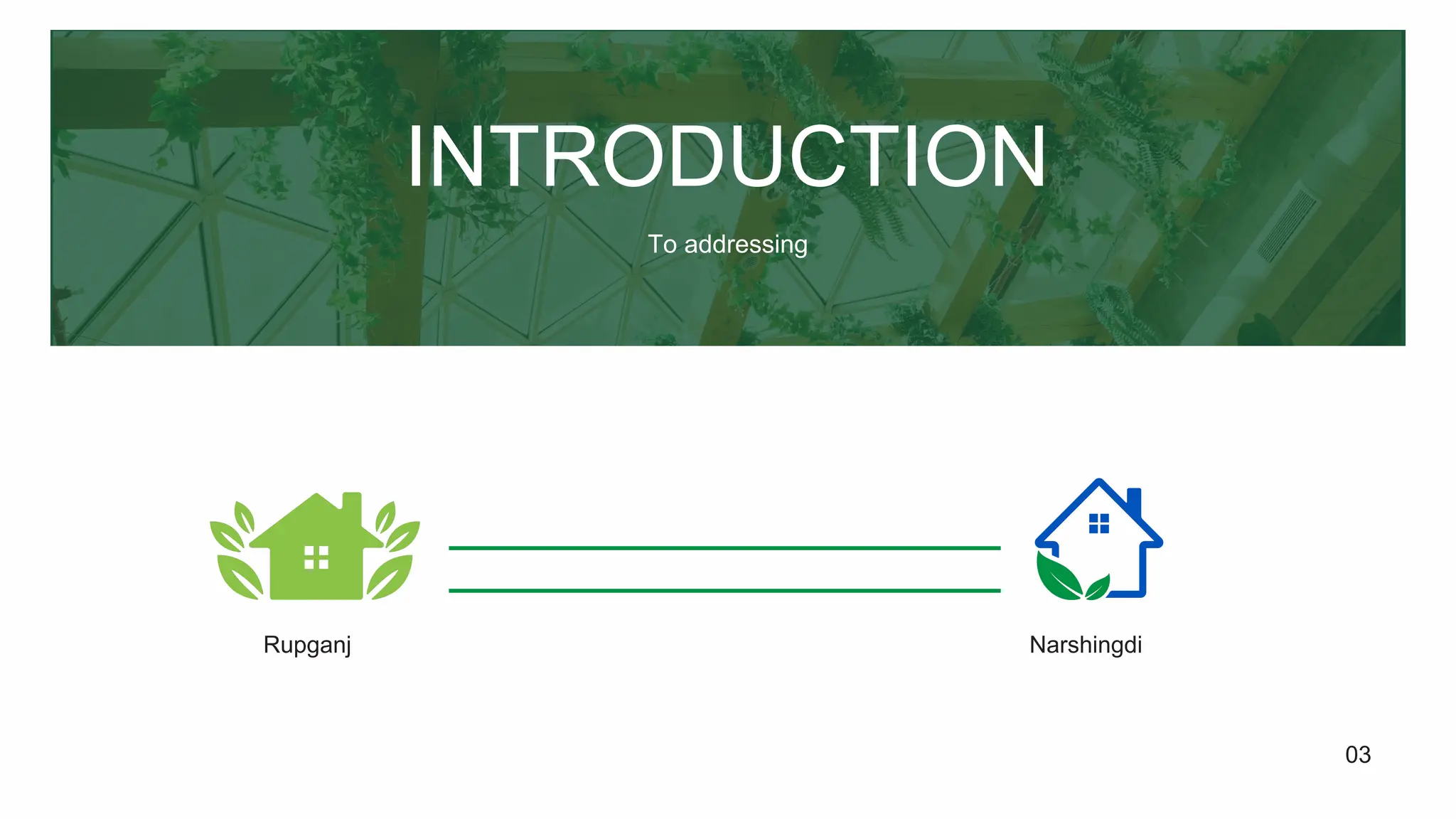 INTRODUCTION

To addressing

Rupganj

Narshingdi

03